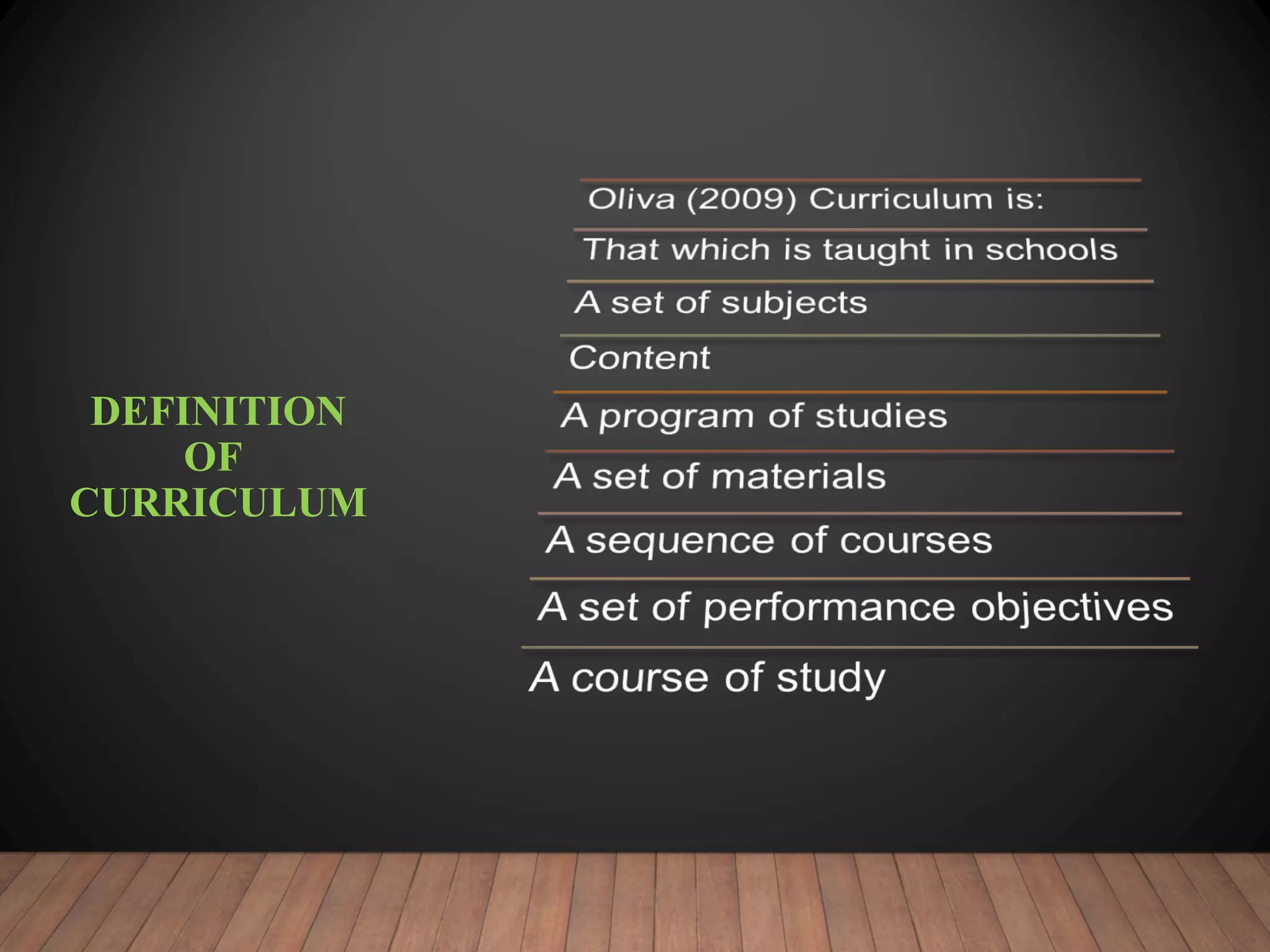 DEFINITION OF CURRICULUM

Oliva (2009) Curriculum is:

That which is taught in schools

A set of subjects

Content

A program of studies

A set of materials

A sequence of courses

A set of performance objectives

A course of study